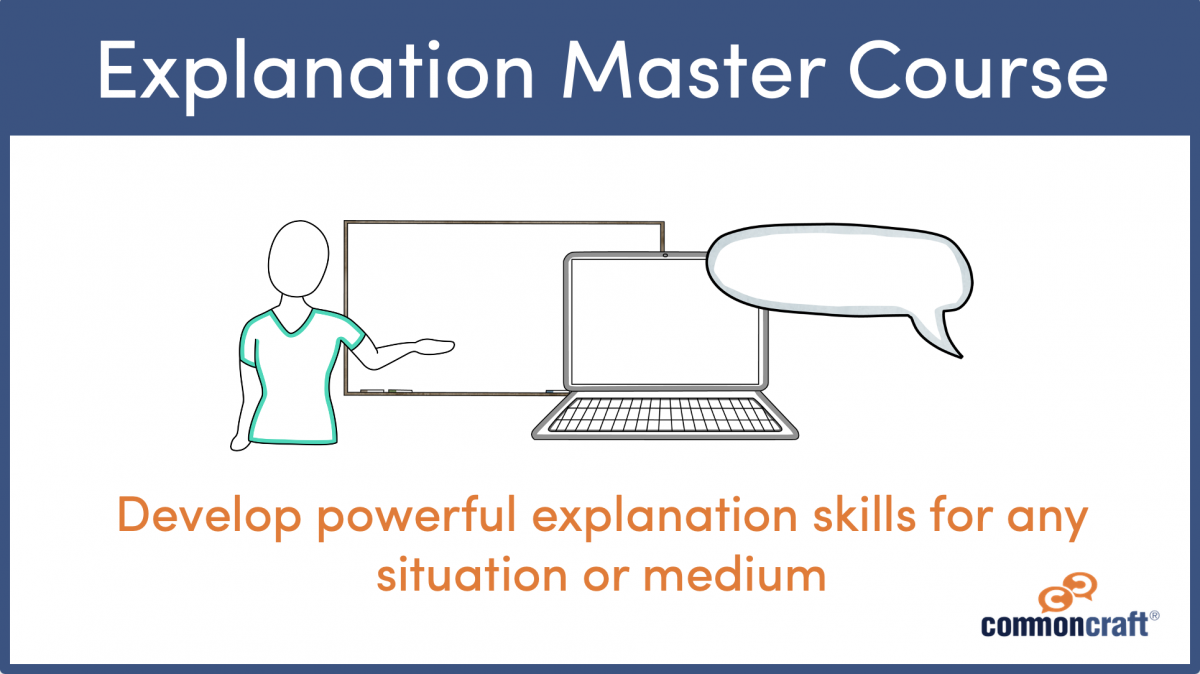 Explanation Master Course

Develop powerful explanation skills for any situation or medium

commoncraft®